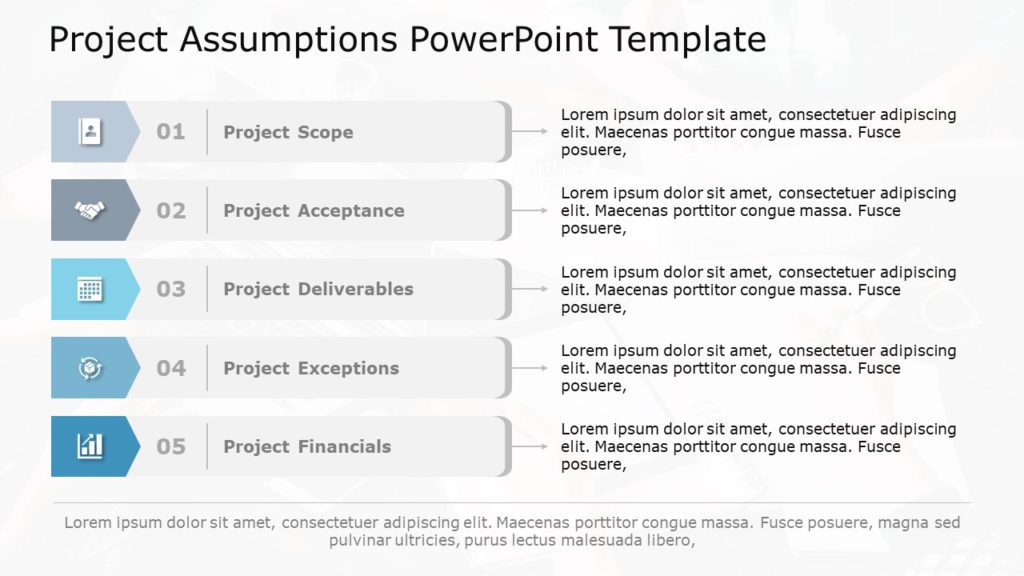 Project Assumptions PowerPoint Template

01 Project Scope

Lorem ipsum dolor sit amet, consectetuer adipiscing elit. Maecenas porttitor congue massa. Fusce posuere,

02 Project Acceptance

Lorem ipsum dolor sit amet, consectetuer adipiscing elit. Maecenas porttitor congue massa. Fusce posuere,

03 Project Deliverables

Lorem ipsum dolor sit amet, consectetuer adipiscing elit. Maecenas porttitor congue massa. Fusce posuere,

04 Project Exceptions

Lorem ipsum dolor sit amet, consectetuer adipiscing elit. Maecenas porttitor congue massa. Fusce posuere,

05 Project Financials

Lorem ipsum dolor sit amet, consectetuer adipiscing elit. Maecenas porttitor congue massa. Fusce posuere,

Lorem ipsum dolor sit amet, consectetuer adipiscing elit. Maecenas porttitor congue massa. Fusce posuere, magna sed pulvinar ultricies, purus lectus malesuada libero,